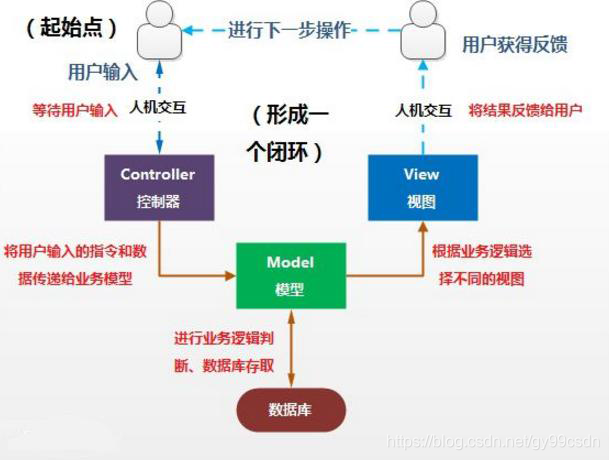 （起始点）

进行下一步操作

用户获得反馈

用户输入

等待用户输入

人机交互

（形成一个闭环）

人机交互

将结果反馈给用户

Controller
控制器

View
视图

将用户输入的指令和数据传递给业务模型

Model
模型

根据业务逻辑选择不同的视图

进行业务逻辑判断、数据库存取

数据库

https://blog.csdn.net/gy99csdn